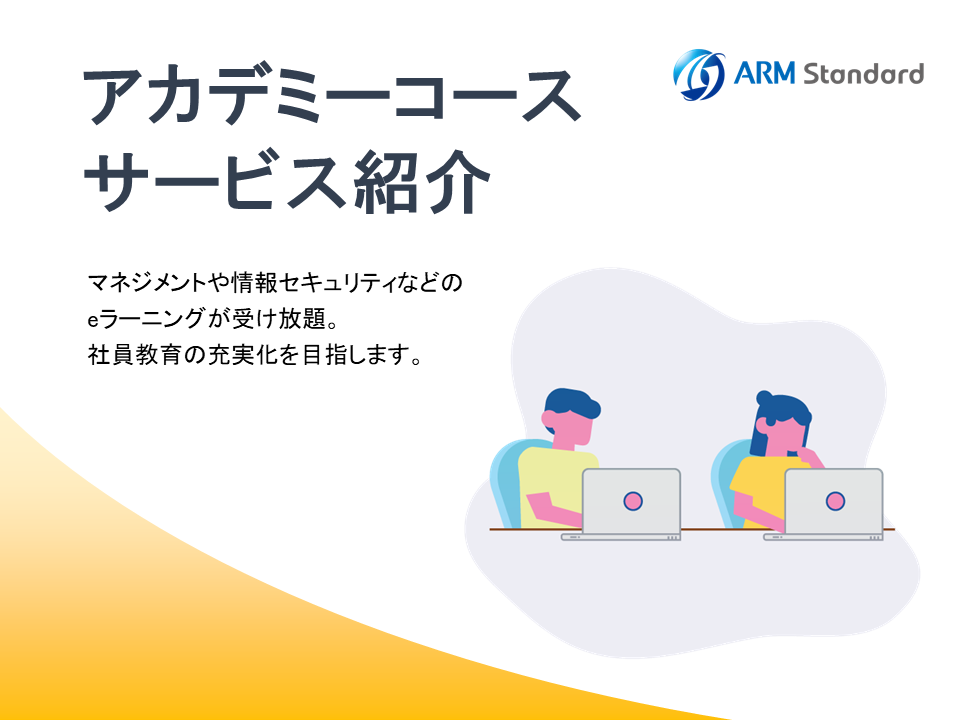 ARM Standard

アカデミーコース
サービス紹介

マネジメントや情報セキュリティなどの
eラーニングが受け放題。
社員教育の充実化を目指します。